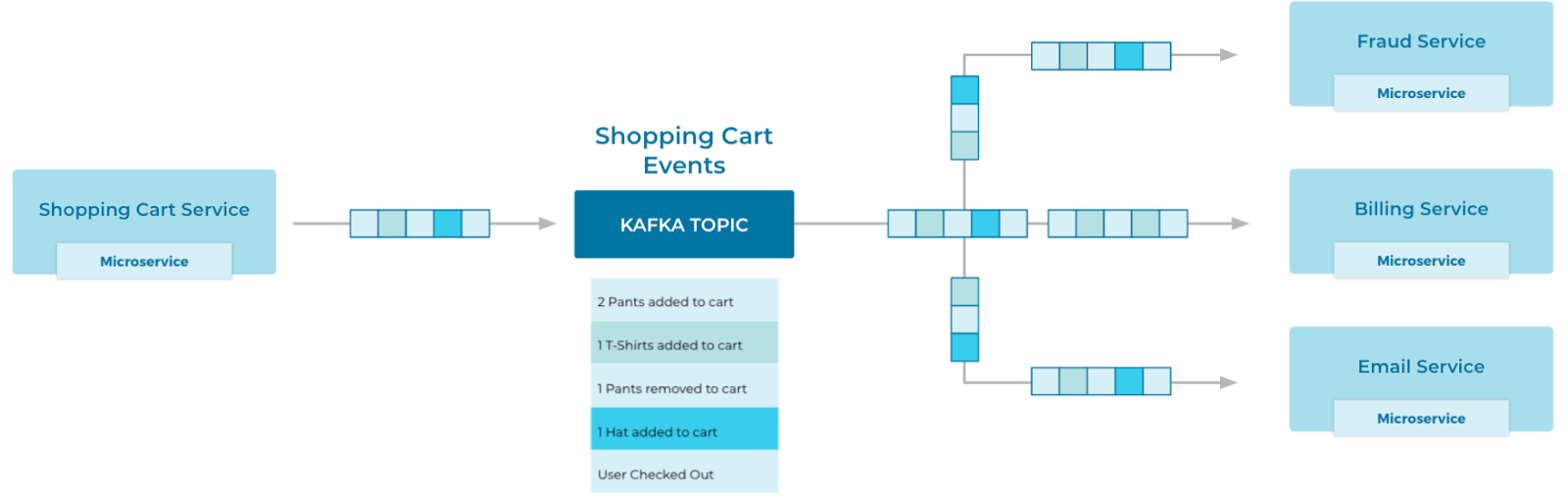 Shopping Cart Service

Microservice

Shopping Cart Events

KAFKA TOPIC

2 Pants added to cart

1 T-Shirts added to cart

1 Pants removed to cart

1 Hat added to cart

User Checked Out

Fraud Service

Microservice

Billing Service

Microservice

Email Service

Microservice